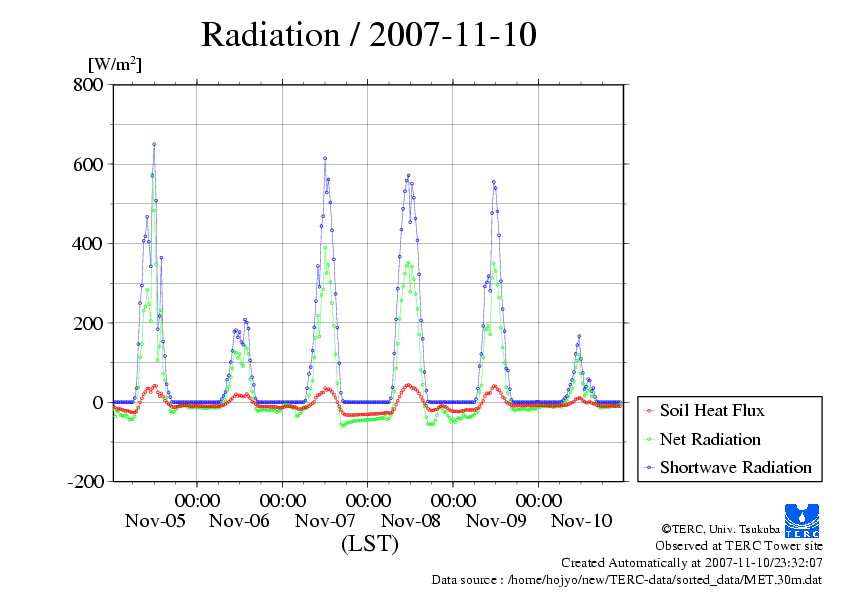 Radiation / 2007-11-10

[W/m$^2$]

800
600
400
200
0
-200

00:00 00:00 00:00 00:00 00:00

Nov-05 Nov-06 Nov-07 Nov-08 Nov-09 Nov-10

(LST)

Soil Heat Flux
Net Radiation
Shortwave Radiation

TERC

©TERC, Univ. Tsukuba
Observed at TERC Tower site
Created Automatically at 2007-11-10/23:32:07
Data source : /home/hojyo/new/TERC-data/sorted_data/MET.30m.dat